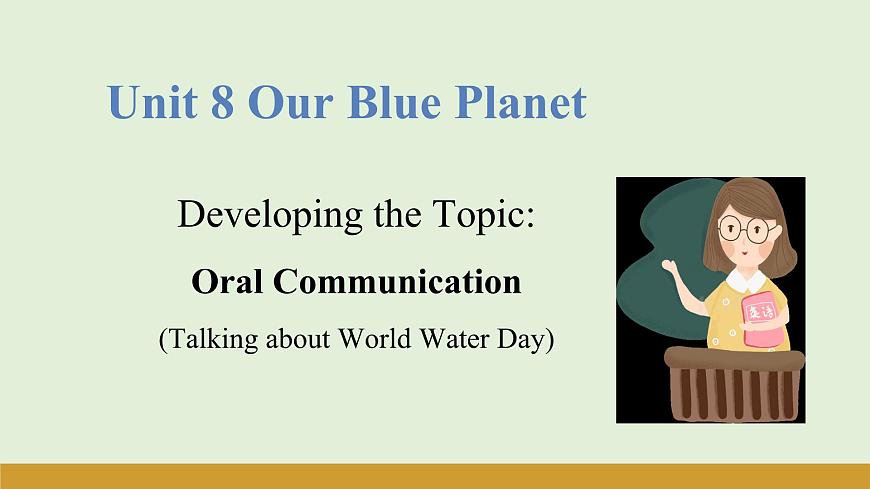 Unit 8 Our Blue Planet

Developing the Topic:

Oral Communication

(Talking about World Water Day)

英语